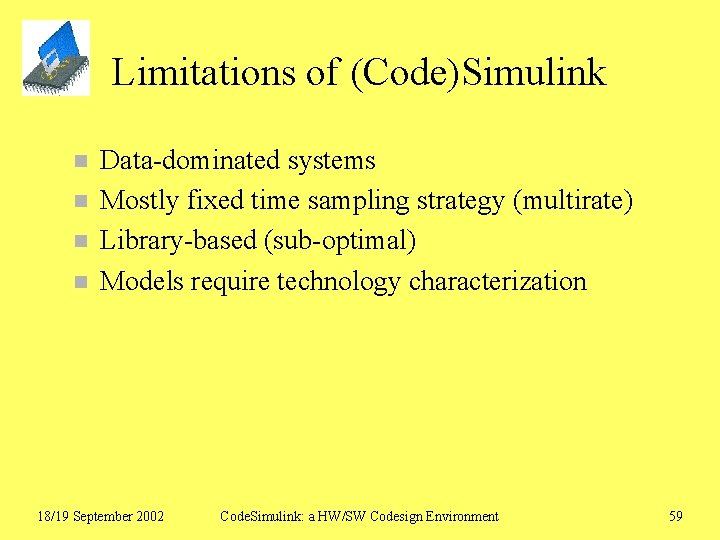 Limitations of (Code)Simulink

Data-dominated systems
Mostly fixed time sampling strategy (multirate)
Library-based (sub-optimal)
Models require technology characterization

18/19 September 2002 CodeSimulink: a HW/SW Codesign Environment 59